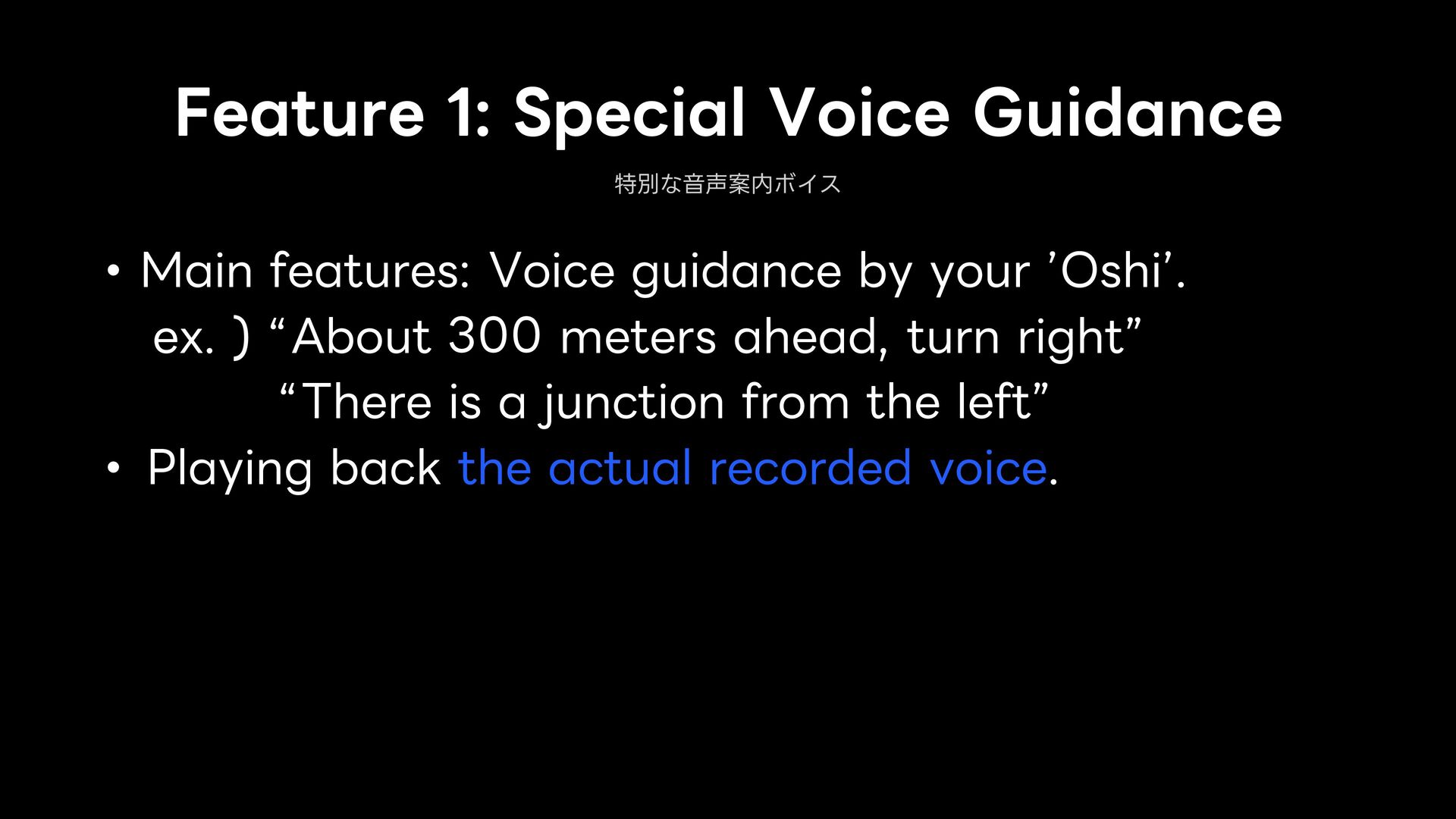 Feature 1: Special Voice Guidance

特別な音声案内ボイス

• Main features: Voice guidance by your ’Oshi’.
ex. ) “About 300 meters ahead, turn right”
“There is a junction from the left”
• Playing back the actual recorded voice.